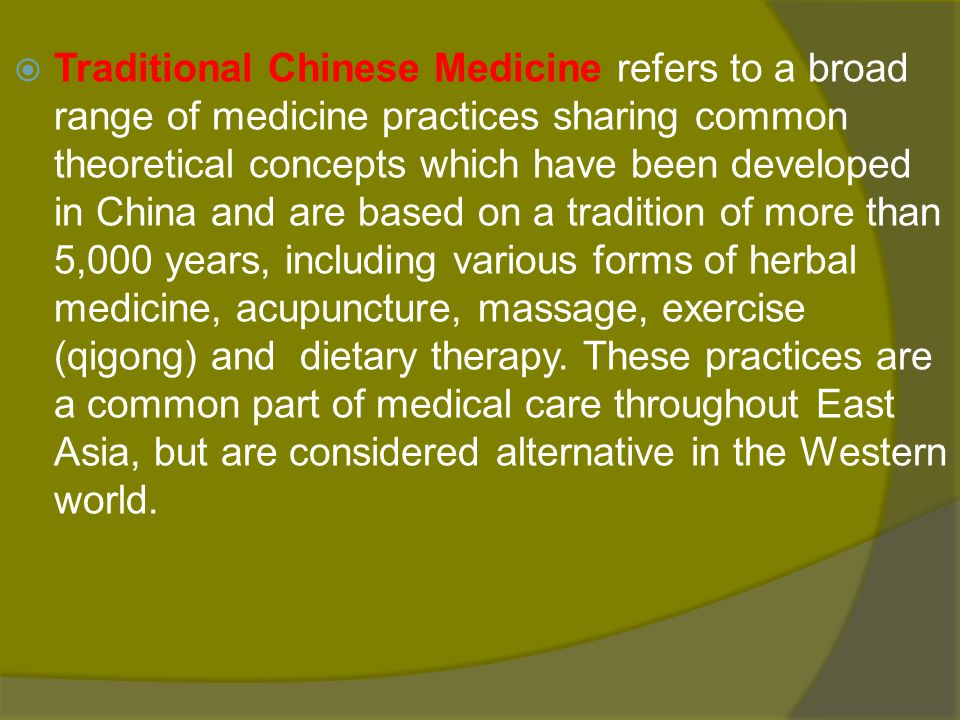 Traditional Chinese Medicine refers to a broad range of medicine practices sharing common theoretical concepts which have been developed in China and are based on a tradition of more than 5,000 years, including various forms of herbal medicine, acupuncture, massage, exercise (qigong) and dietary therapy. These practices are a common part of medical care throughout East Asia, but are considered alternative in the Western world.